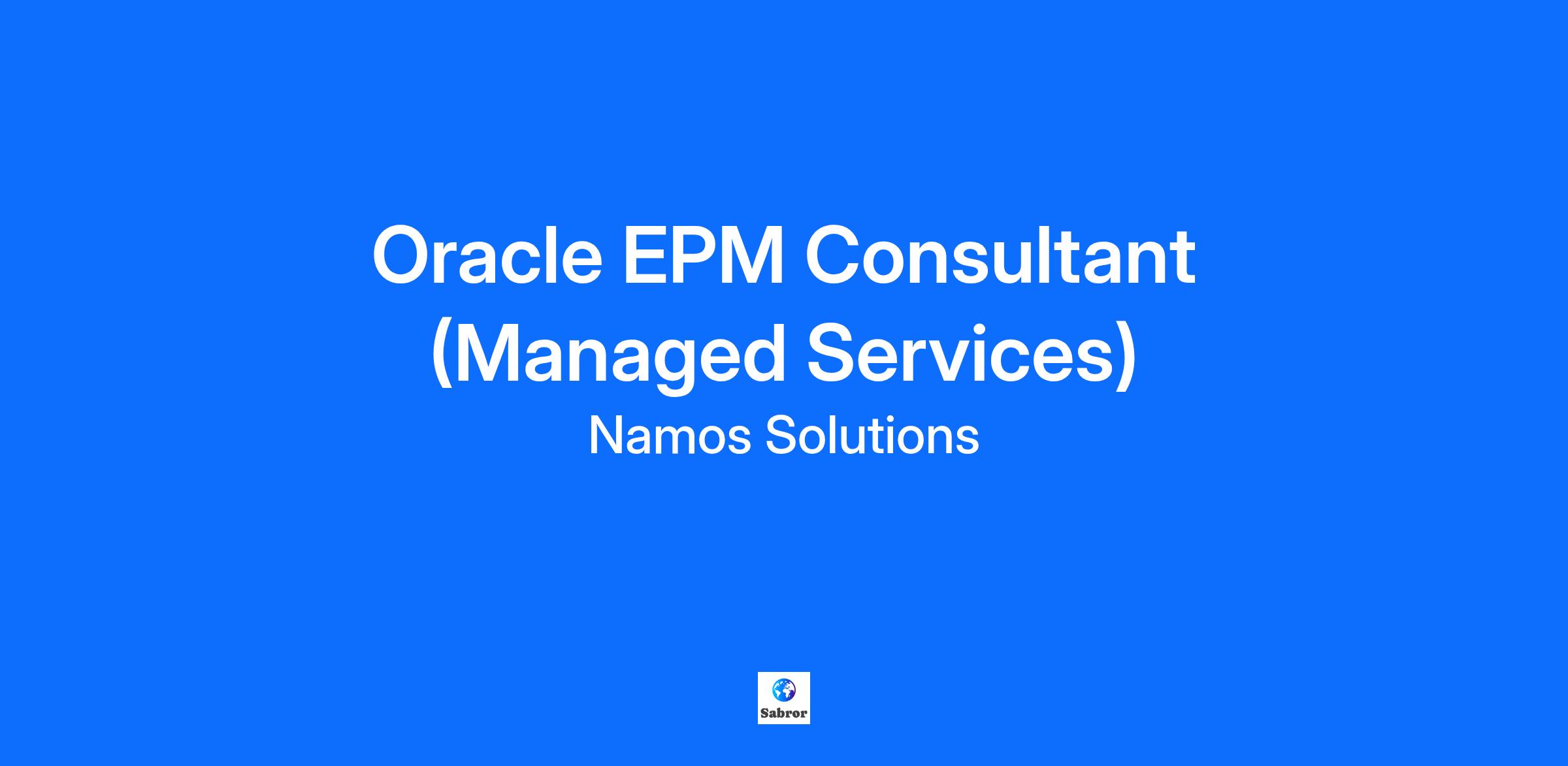 Oracle EPM Consultant (Managed Services)

Namos Solutions

Sabror